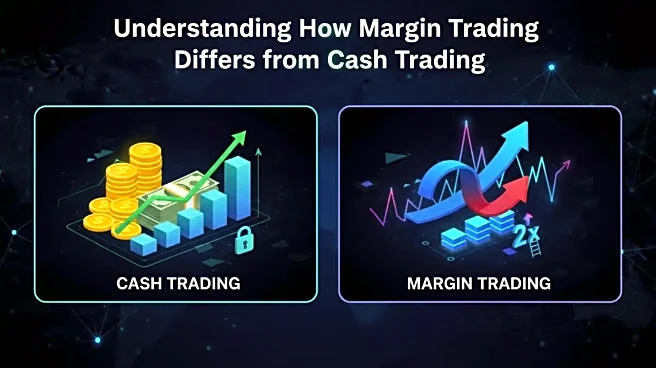 Understanding How Margin Trading Differs from Cash Trading

CASH TRADING

2x

MARGIN TRADING